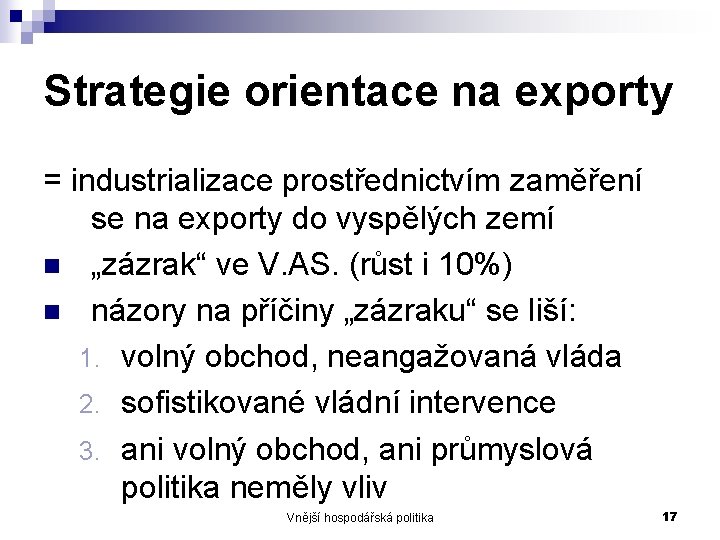 Strategie orientace na exporty

= industrializace prostřednictvím zaměření se na exporty do vyspělých zemí

- „zázrak“ ve V.AS. (růst i 10%)
- názory na příčiny „zázraku“ se liší:

1. volný obchod, neangažovaná vláda
2. sofistikované vládní intervence
3. ani volný obchod, ani průmyslová politika neměly vliv

Vnější hospodářská politika

17